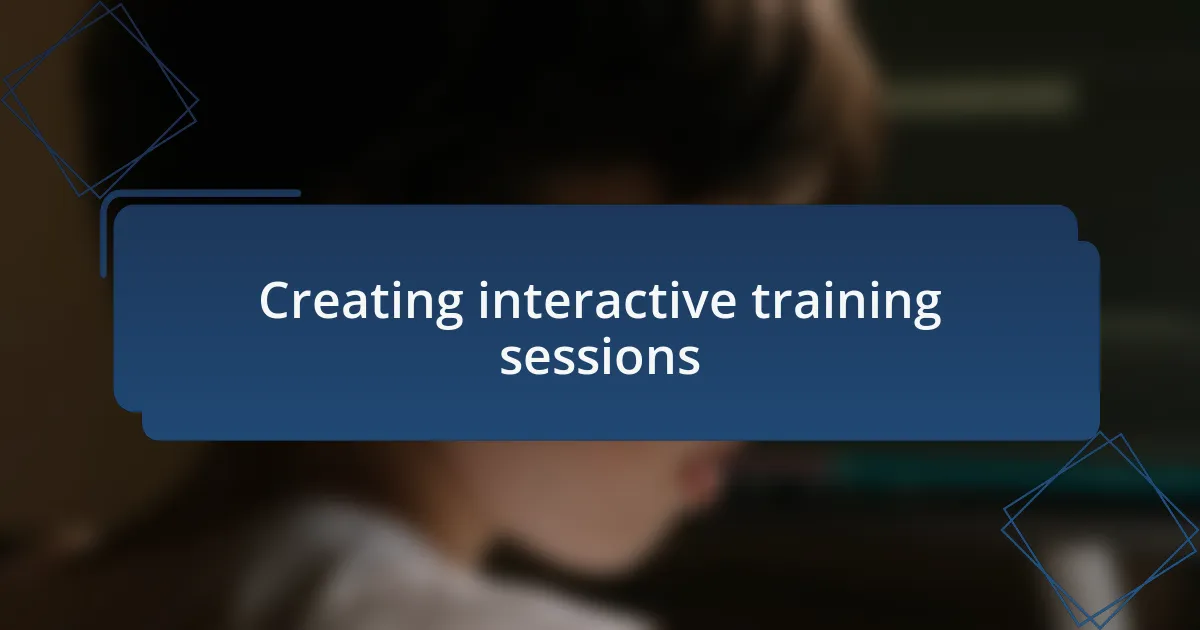 Creating interactive training sessions